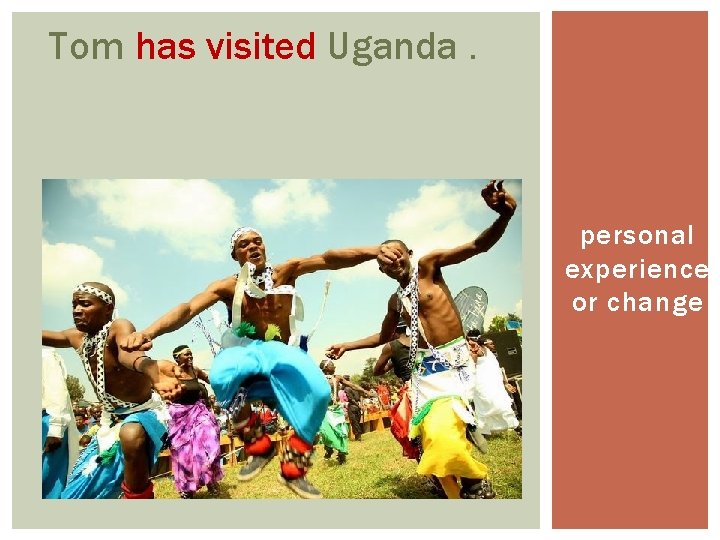 Tom has visited Uganda .

personal experience or change